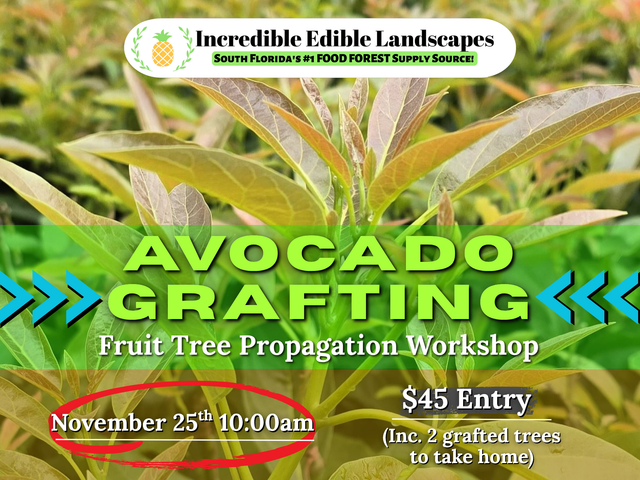 Incredible Edible Landscapes
SOUTH FLORIDA'S #1 FOOD FOREST SUPPLY SOURCE!

AVOCADO GRAFTING
Fruit Tree Propagation Workshop

November 25$^{th}$ 10:00am

$45 Entry
(Inc. 2 grafted trees to take home)